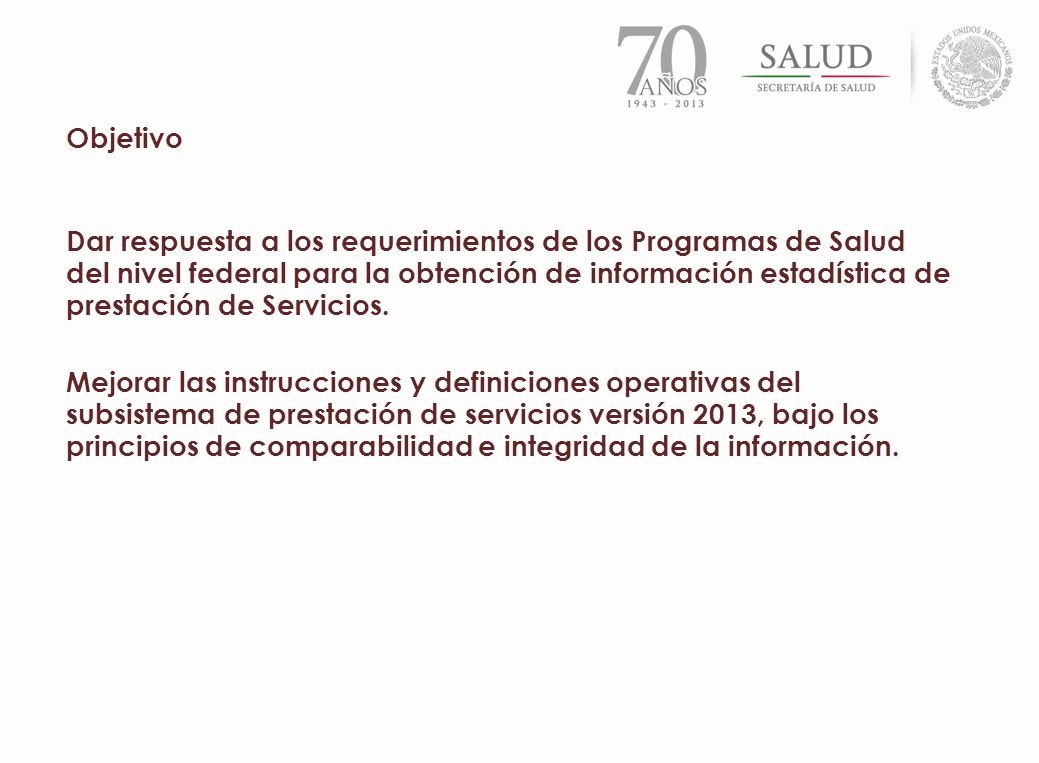 70 AÑOS
1943 - 2013

SALUD
SECRETARÍA DE SALUD

ESTADOS UNIDOS MEXICANOS

Objetivo

Dar respuesta a los requerimientos de los Programas de Salud del nivel federal para la obtención de información estadística de prestación de Servicios.

Mejorar las instrucciones y definiciones operativas del subsistema de prestación de servicios versión 2013, bajo los principios de comparabilidad e integridad de la información.